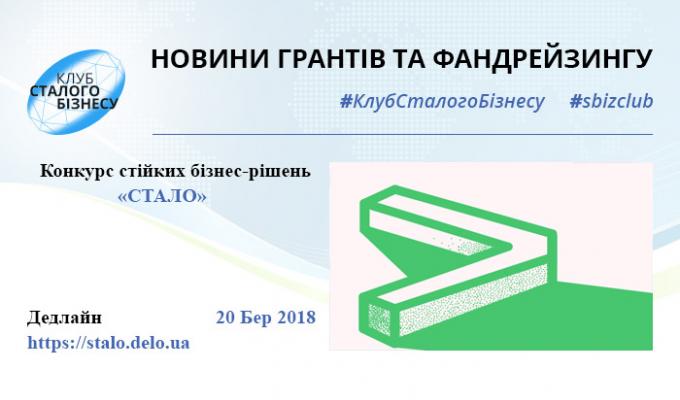 КЛУБ
СТАЛОГО
БІЗНЕСУ

НОВИНИ ГРАНТІВ ТА ФАНДРЕЙЗИНГУ

#КлубСталогоБізнесу #sbizclub

Конкурс стійких бізнес-рішень
«СТАЛО»

Дедлайн 20 Бер 2018
https://stalo.delo.ua